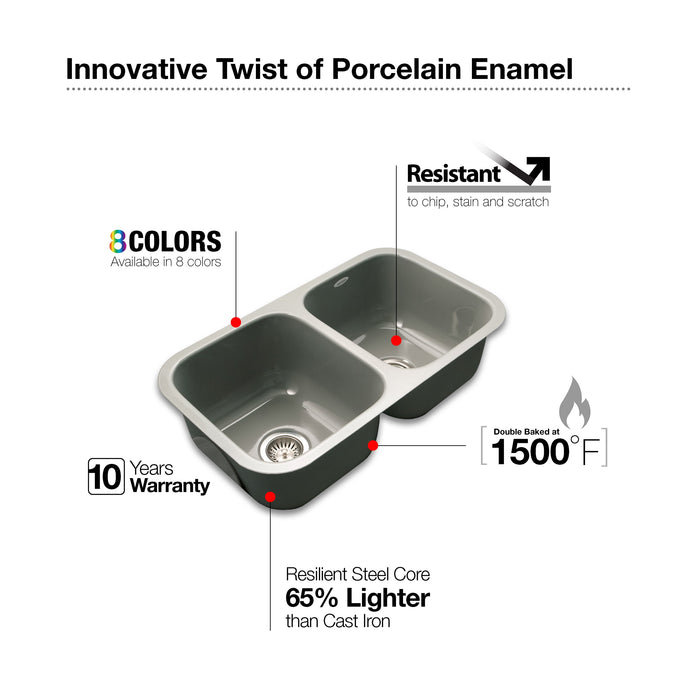 Innovative Twist of Porcelain Enamel

Resistant
to chip, stain and scratch

8 COLORS
Available in 8 colors

Double Baked at
1500°F

10 Years
Warranty

Resilient Steel Core
65% Lighter
than Cast Iron